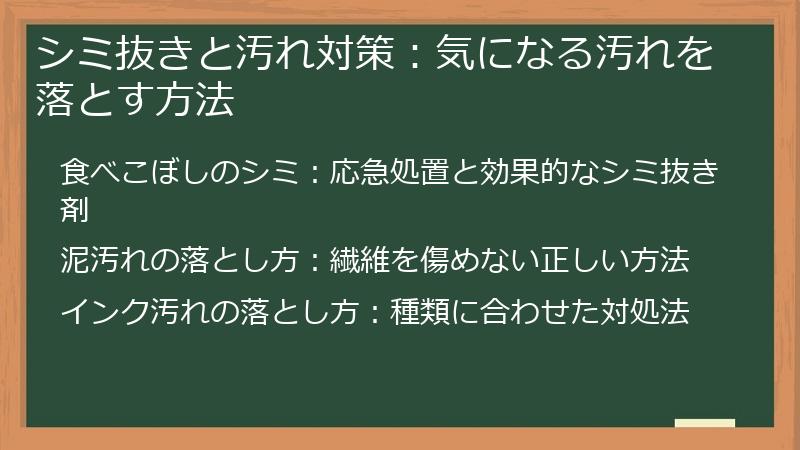 シミ抜きと汚れ対策：気になる汚れを落とす方法

食べこぼしのシミ：応急処置と効果的なシミ抜き剤

泥汚れの落とし方：繊維を傷めない正しい方法

インク汚れの落とし方：種類に合わせた対処法